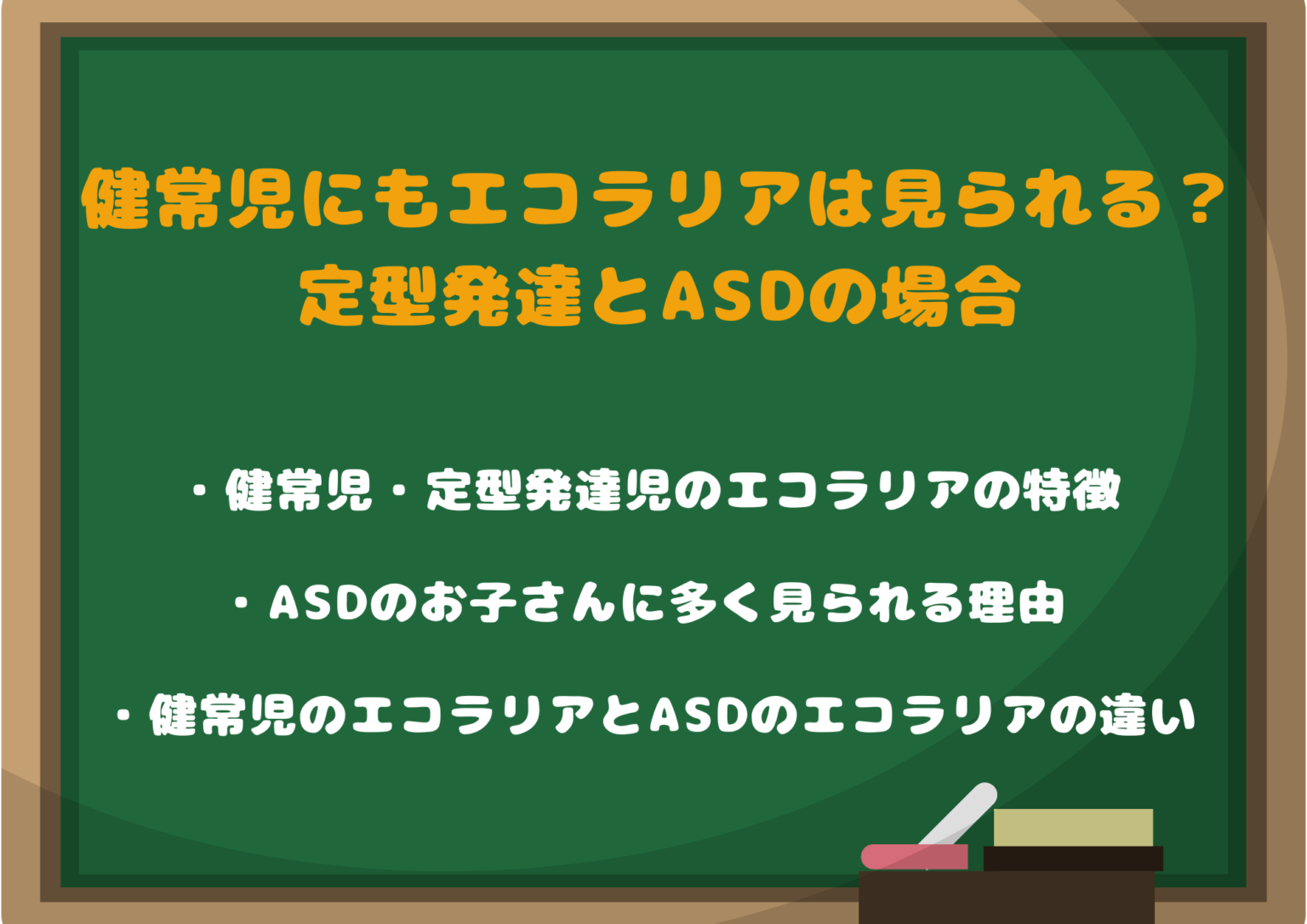 健常児にもエコラリアは見られる？
定型発達とASDの場合

・健常児・定型発達児のエコラリアの特徴

・ASDのお子さんに多く見られる理由

・健常児のエコラリアとASDのエコラリアの違い